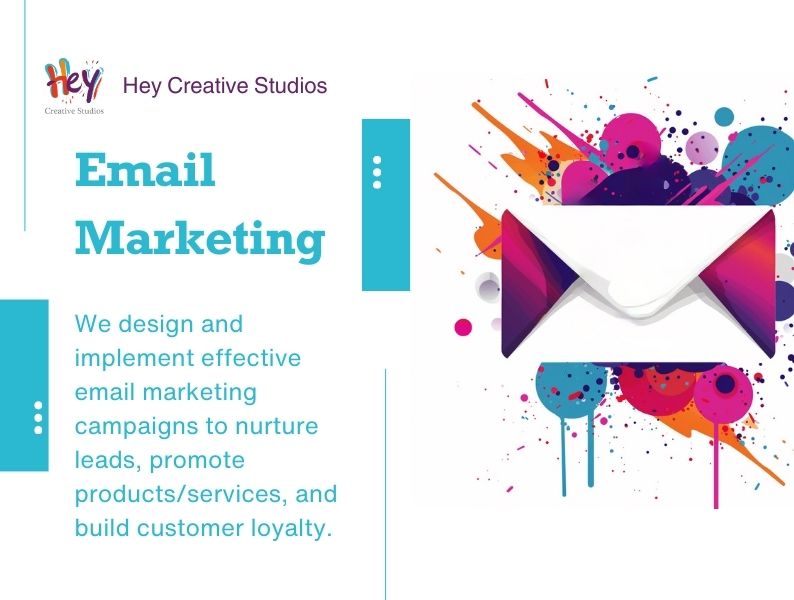 Hey
Creative Studios

Hey Creative Studios

Email Marketing

We design and implement effective email marketing campaigns to nurture leads, promote products/services, and build customer loyalty.